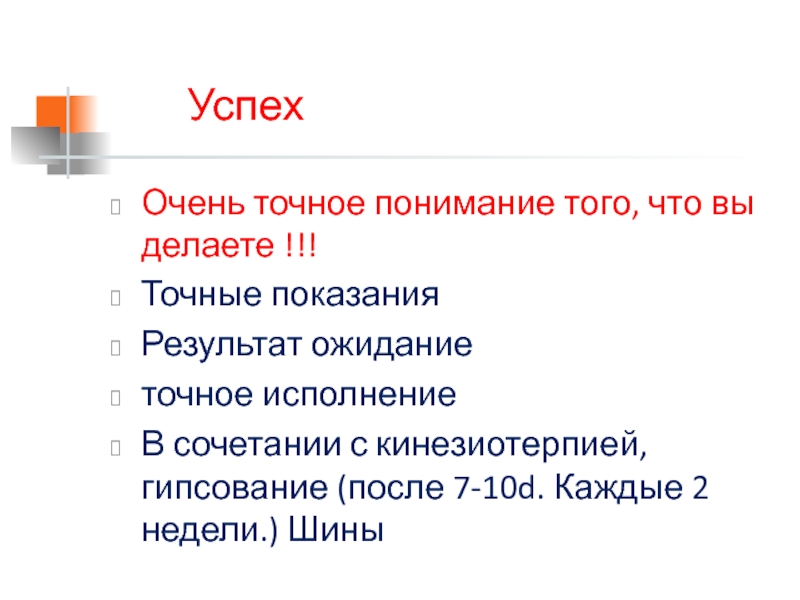 Успех

Очень точное понимание того, что вы делаете !!!

Точные показания

Результат ожидание

точное исполнение

В сочетании с кинезиотерпией, гипсование (после 7-10d. Каждые 2 недели.) Шины